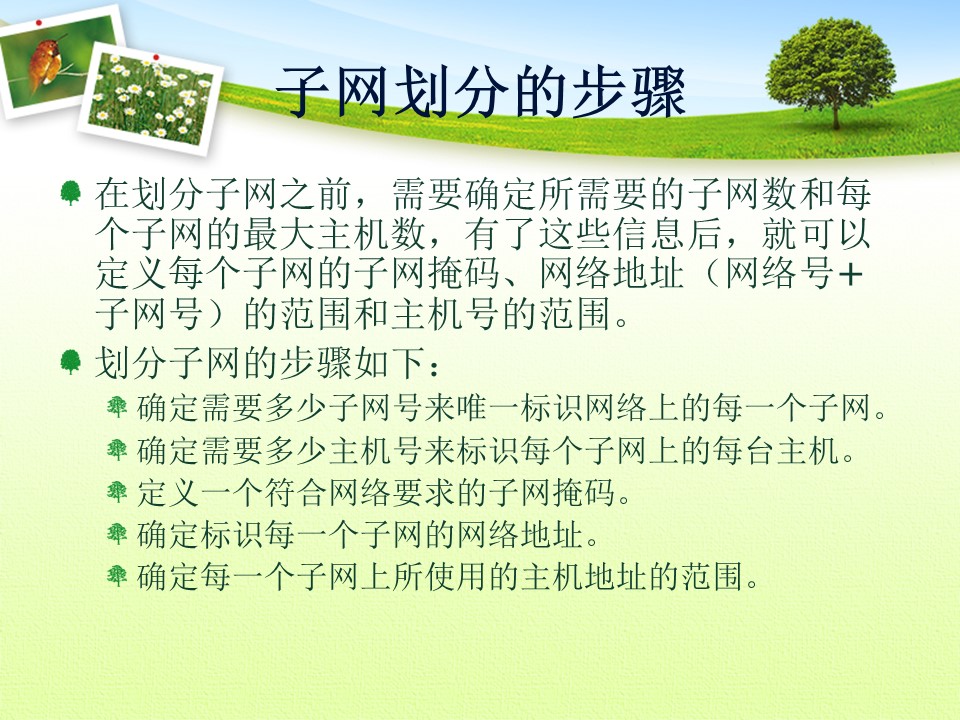 子网划分的步骤

在划分子网之前，需要确定所需要的子网数和每个子网的最大主机数，有了这些信息后，就可以定义每个子网的子网掩码、网络地址（网络号+子网号）的范围和主机号的范围。

划分子网的步骤如下：

确定需要多少子网号来唯一标识网络上的每一个子网。

确定需要多少主机号来标识每个子网上的每台主机。

定义一个符合网络要求的子网掩码。

确定标识每一个子网的网络地址。

确定每一个子网上所使用的主机地址的范围。